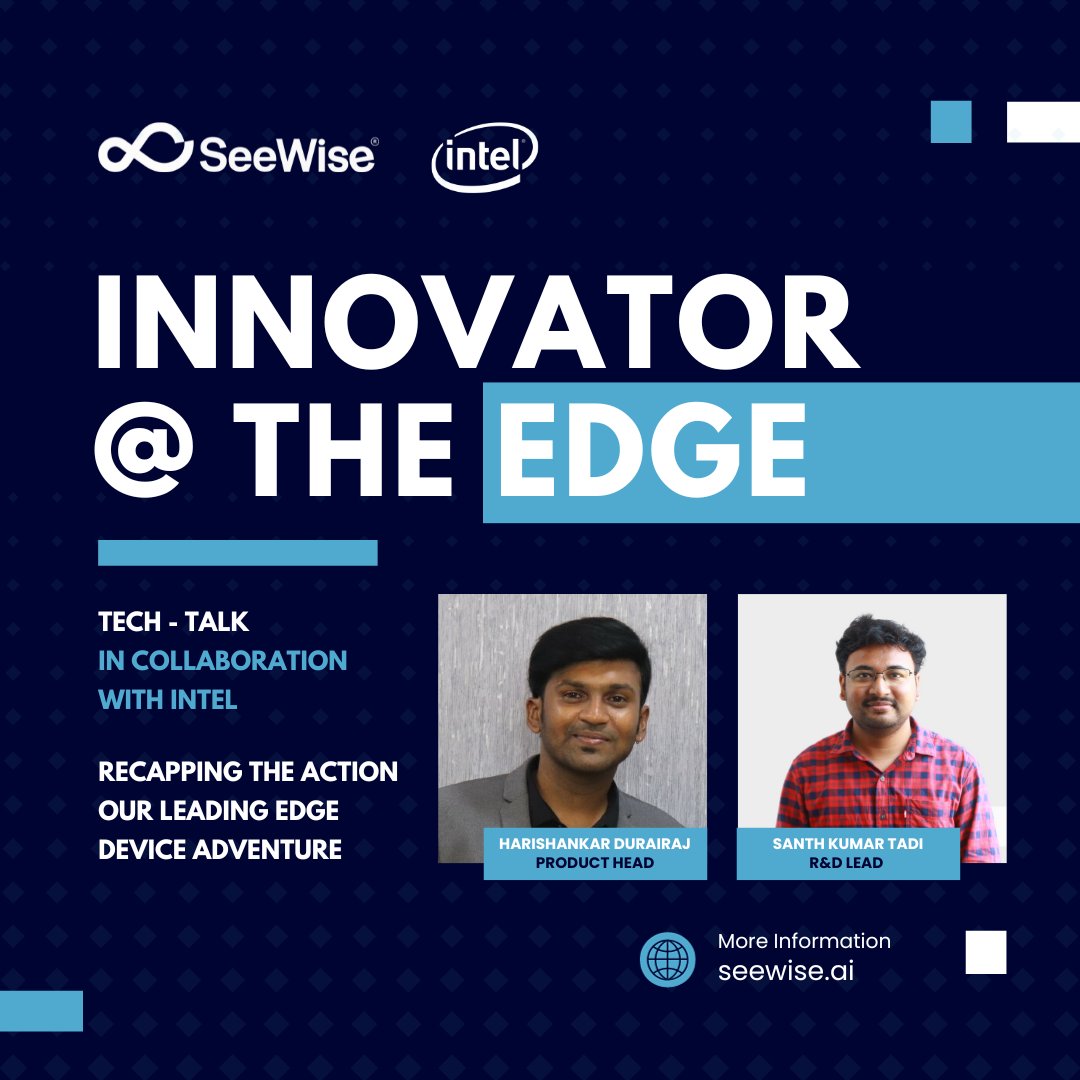 SeeWise®

intel

INNOVATOR @ THE EDGE

TECH - TALK
IN COLLABORATION WITH INTEL

RECAPPING THE ACTION OUR LEADING EDGE DEVICE ADVENTURE

HARISHANKAR DURAIRAJ
PRODUCT HEAD

SANTH KUMAR TADI
R&D LEAD

More Information
seewise.ai